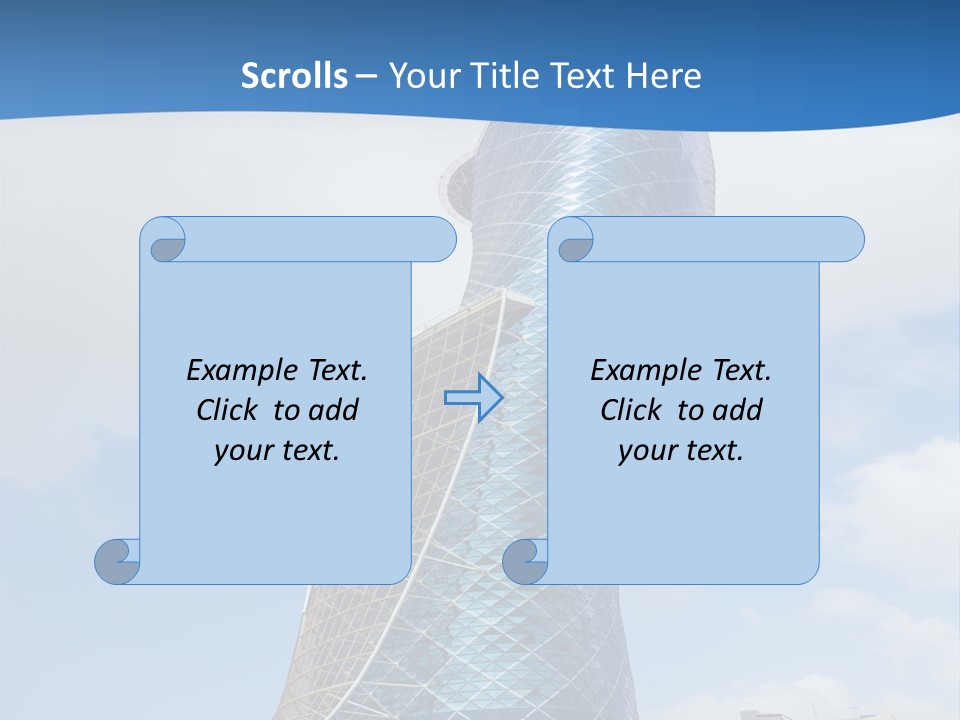 Scrolls – Your Title Text Here

Example Text. Click to add your text.

Example Text. Click to add your text.